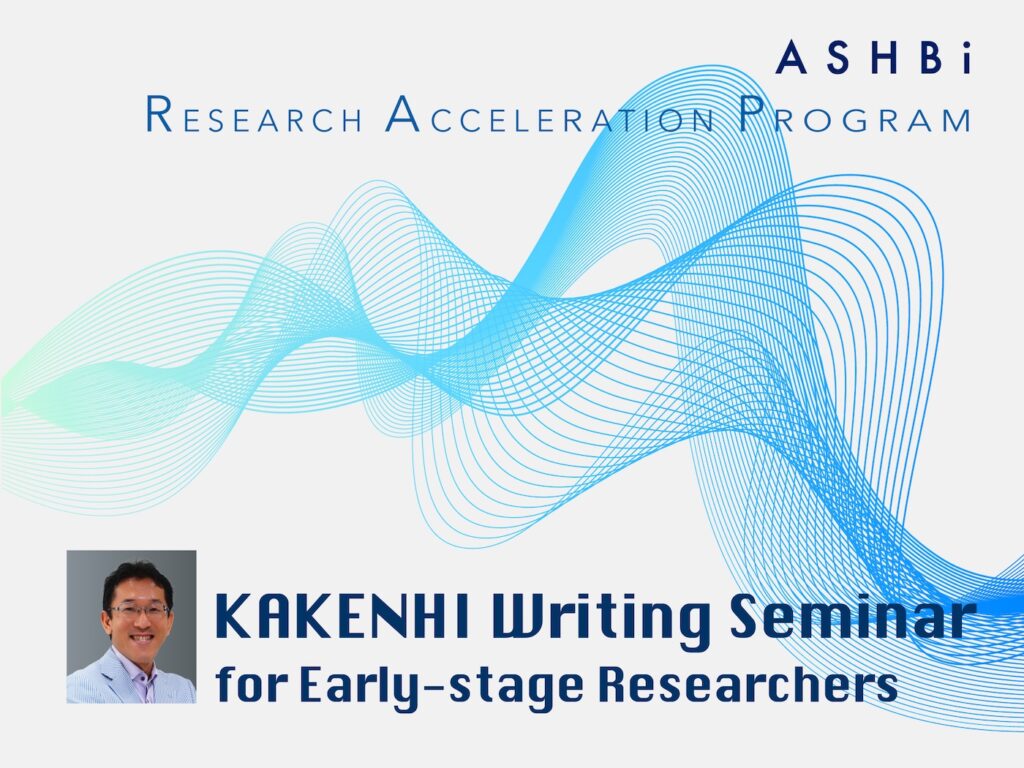 ASHBi
Research Acceleration Program

KAKENHI Writing Seminar
for Early-stage Researchers